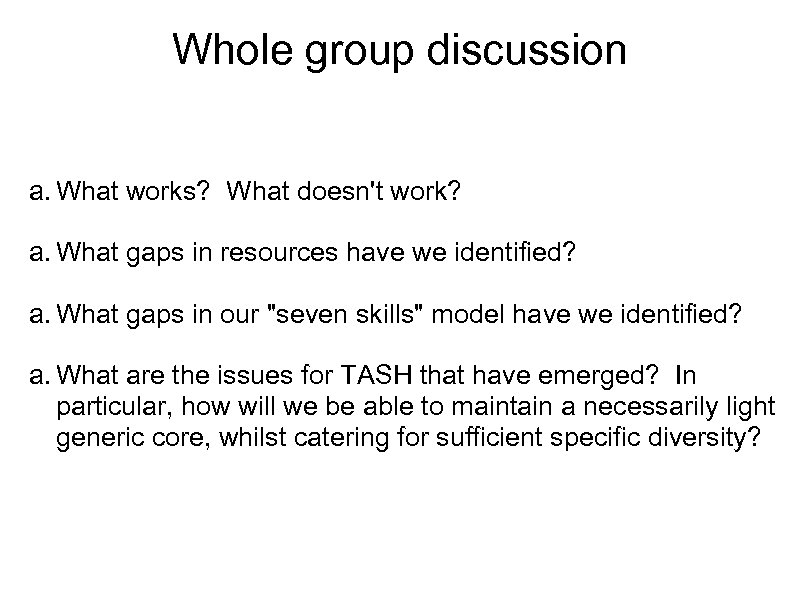 Whole group discussion

a. What works?  What doesn't work?

a. What gaps in resources have we identified?

a. What gaps in our "seven skills" model have we identified?

a. What are the issues for TASH that have emerged?  In particular, how will we be able to maintain a necessarily light generic core, whilst catering for sufficient specific diversity?